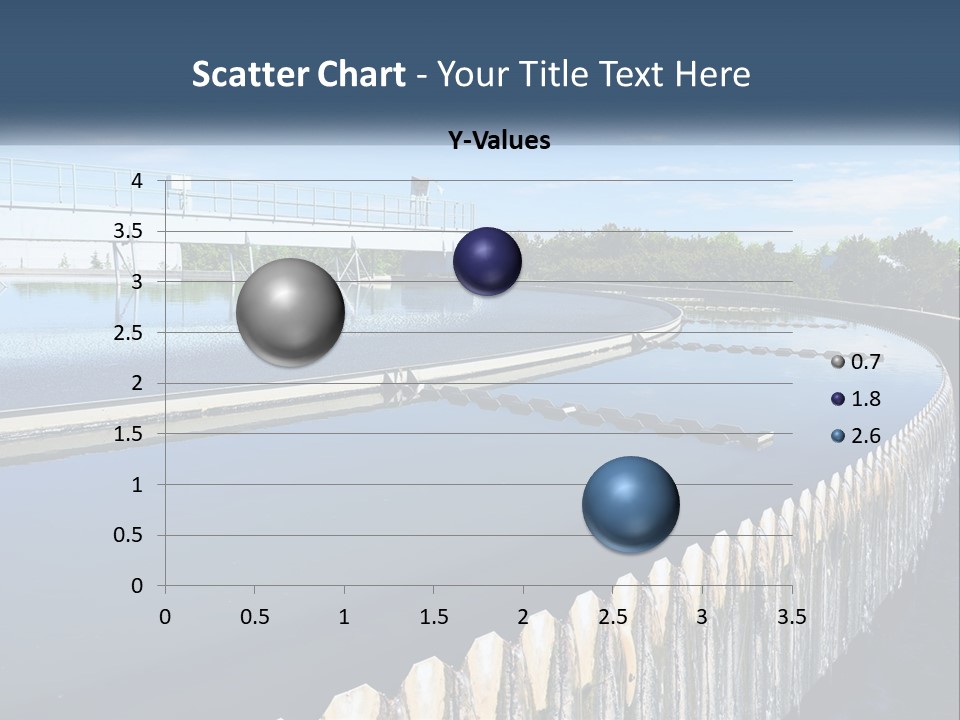 Scatter Chart - Your Title Text Here

Y-Values

4
3.5
3
2.5
2
1.5
1
0.5
0

0 0.5 1 1.5 2 2.5 3 3.5

0.7
1.8
2.6